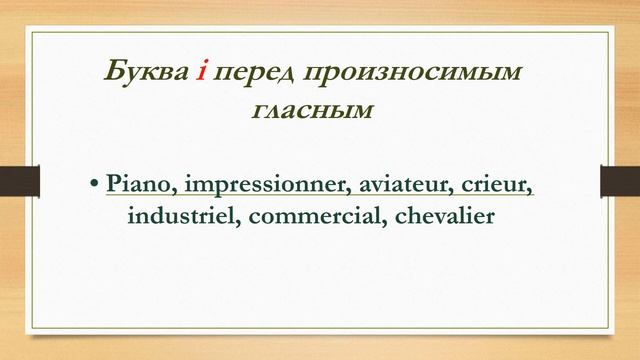 Буква i перед произносимым гласным

• Piano, impressionner, aviateur, crieur, industriel, commercial, chevalier